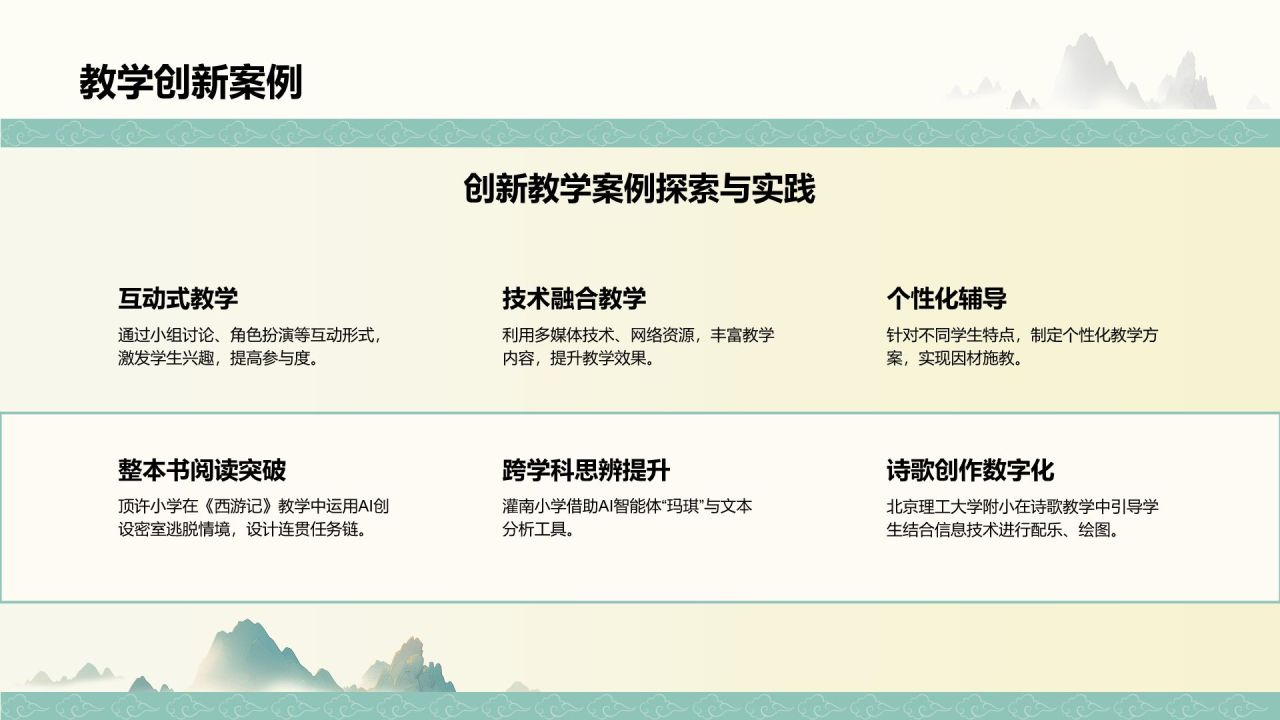 教学创新案例

创新教学案例探索与实践

互动式教学

通过小组讨论、角色扮演等互动形式，激发学生兴趣，提高参与度。

技术融合教学

利用多媒体技术、网络资源，丰富教学内容，提升教学效果。

个性化辅导

针对不同学生特点，制定个性化教学方案，实现因材施教。

整本书阅读突破

顶许小学在《西游记》教学中运用AI创设密室逃脱情境，设计连贯任务链。

跨学科思辨提升

灌南小学借助AI智能体“玛琪”与文本分析工具。

诗歌创作数字化

北京理工大学附小在诗歌教学中引导学生结合信息技术进行配乐、绘图。